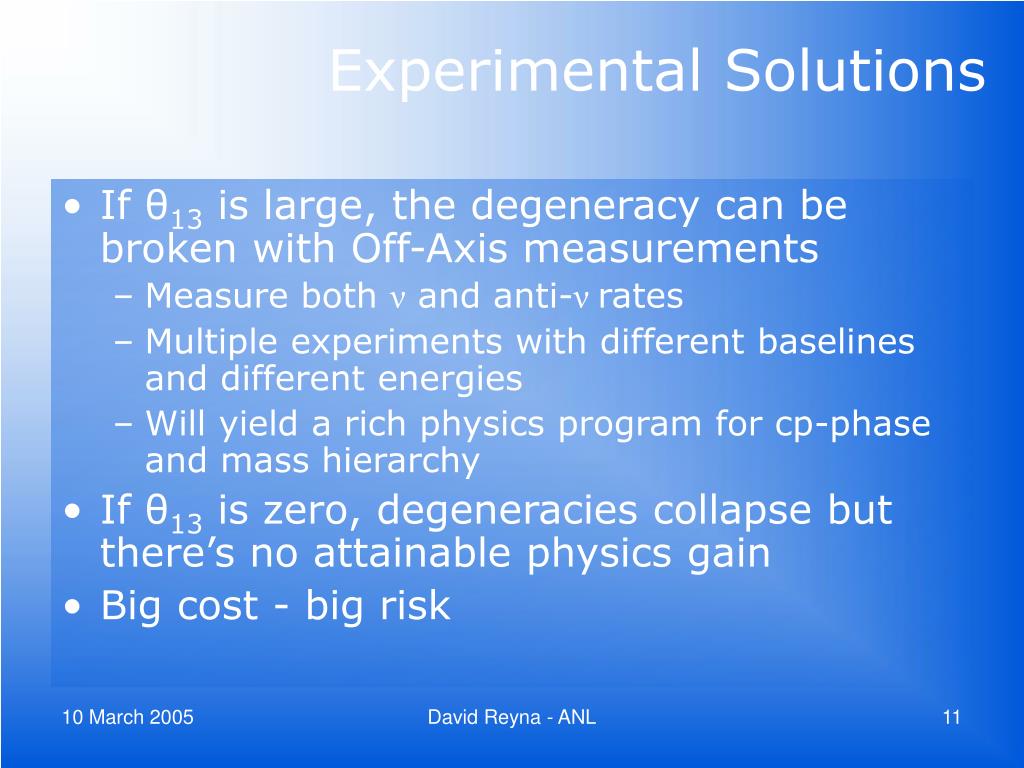 Experimental Solutions

• If $\theta_{13}$ is large, the degeneracy can be broken with Off-Axis measurements
– Measure both $\nu$ and anti-$\nu$ rates
– Multiple experiments with different baselines and different energies
– Will yield a rich physics program for cp-phase and mass hierarchy
• If $\theta_{13}$ is zero, degeneracies collapse but there's no attainable physics gain
• Big cost - big risk

10 March 2005

David Reyna - ANL

11